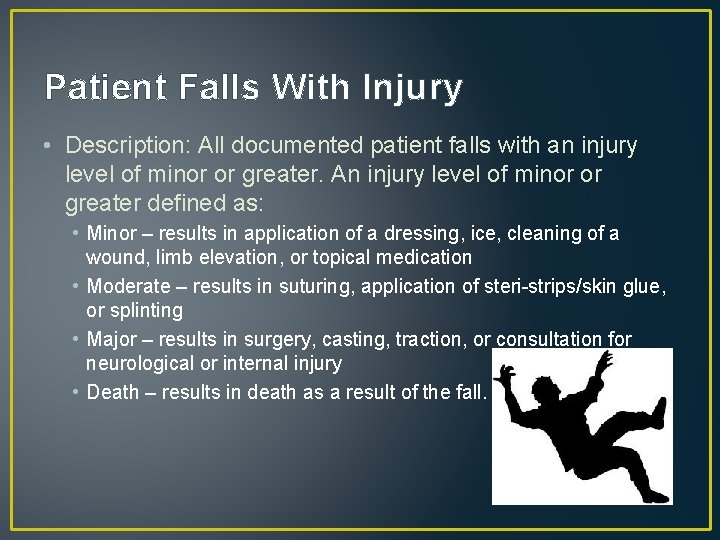 Patient Falls With Injury

• Description: All documented patient falls with an injury level of minor or greater. An injury level of minor or greater defined as:

• Minor – results in application of a dressing, ice, cleaning of a wound, limb elevation, or topical medication

• Moderate – results in suturing, application of steri-strips/skin glue, or splinting

• Major – results in surgery, casting, traction, or consultation for neurological or internal injury

• Death – results in death as a result of the fall.